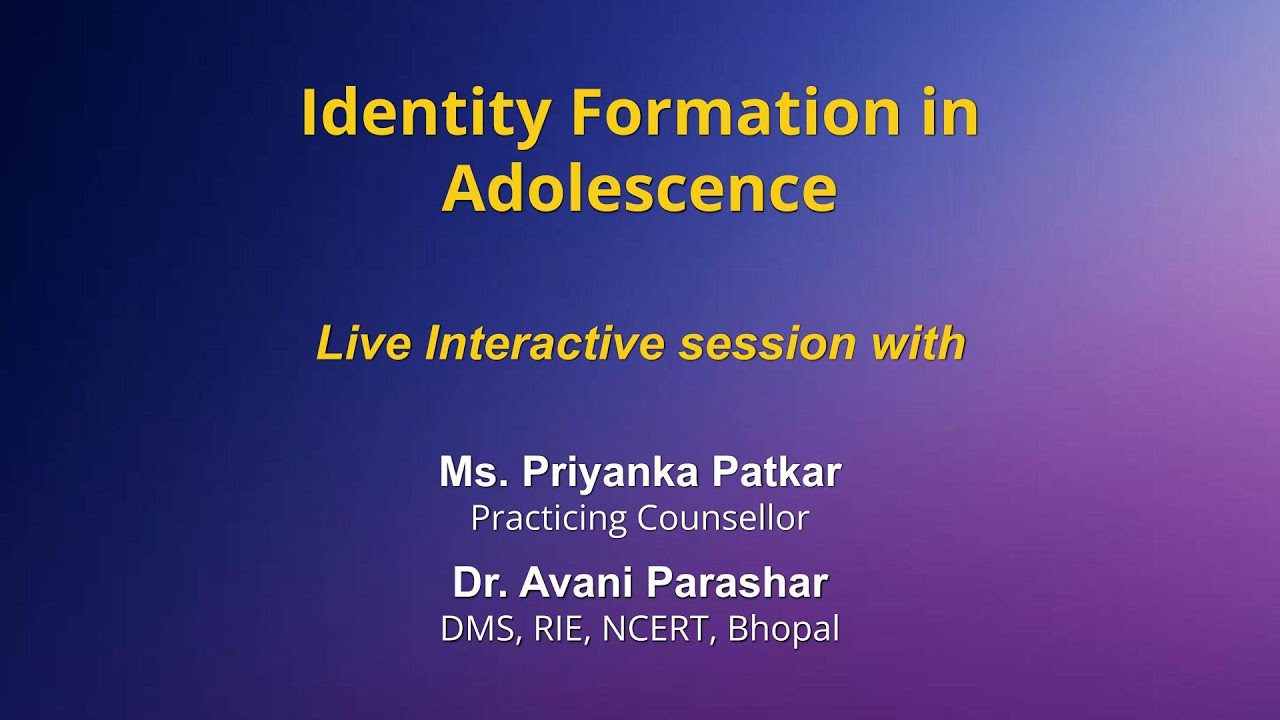 Identity Formation in Adolescence

Live Interactive session with

Ms. Priyanka Patkar
Practicing Counsellor

Dr. Avani Parashar
DMS, RIE, NCERT, Bhopal